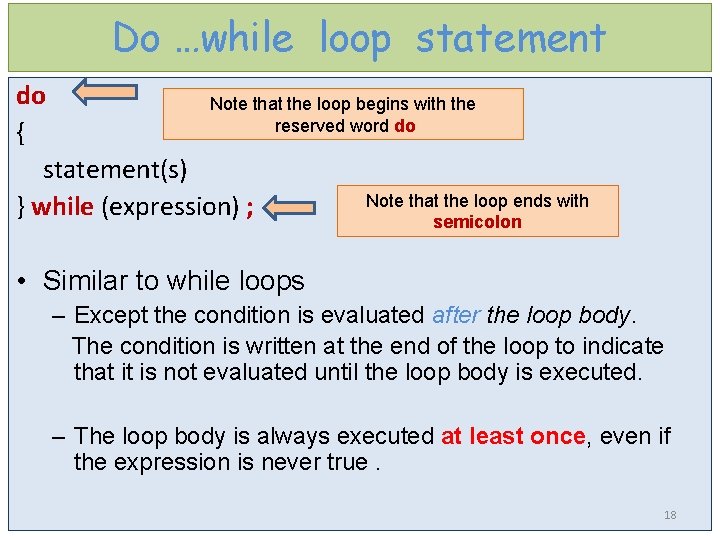 Do …while loop statement

do

Note that the loop begins with the reserved word do

{
statement(s)
} while (expression) ;

Note that the loop ends with semicolon

• Similar to while loops
– Except the condition is evaluated after the loop body.
The condition is written at the end of the loop to indicate that it is not evaluated until the loop body is executed.

– The loop body is always executed at least once, even if the expression is never true .

18